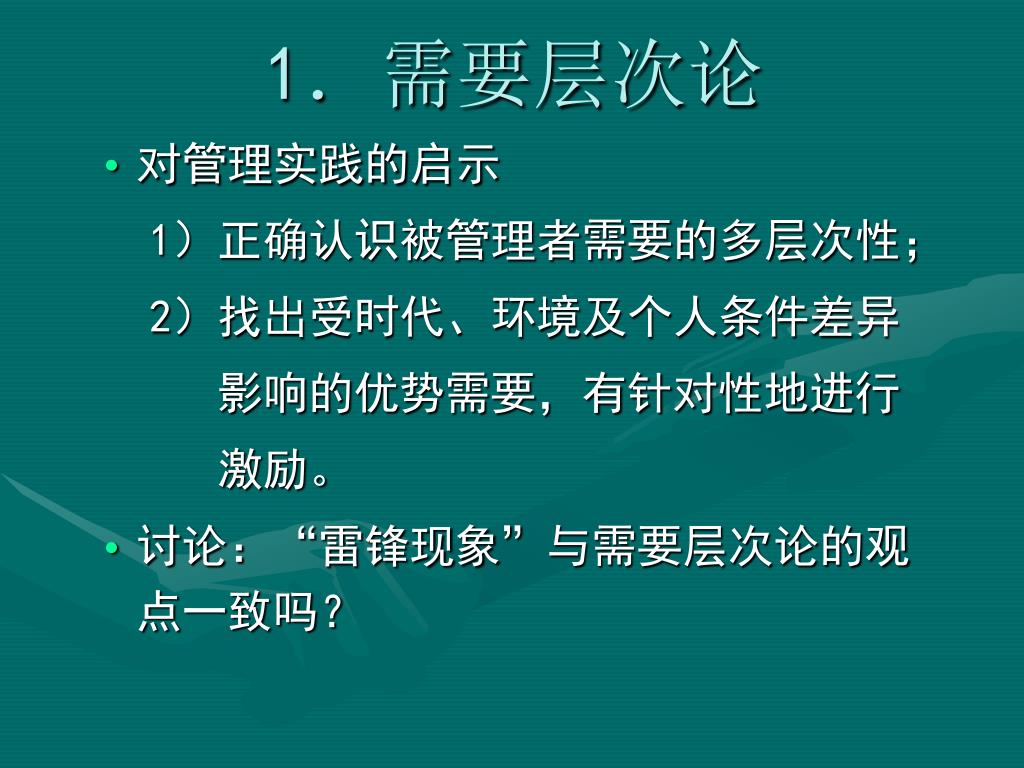 1. 需要层次论

• 对管理实践的启示

1）正确认识被管理者需要的多层次性；

2）找出受时代、环境及个人条件差异影响的优势需要，有针对性地进行激励。

• 讨论：“雷锋现象”与需要层次论的观点一致吗？